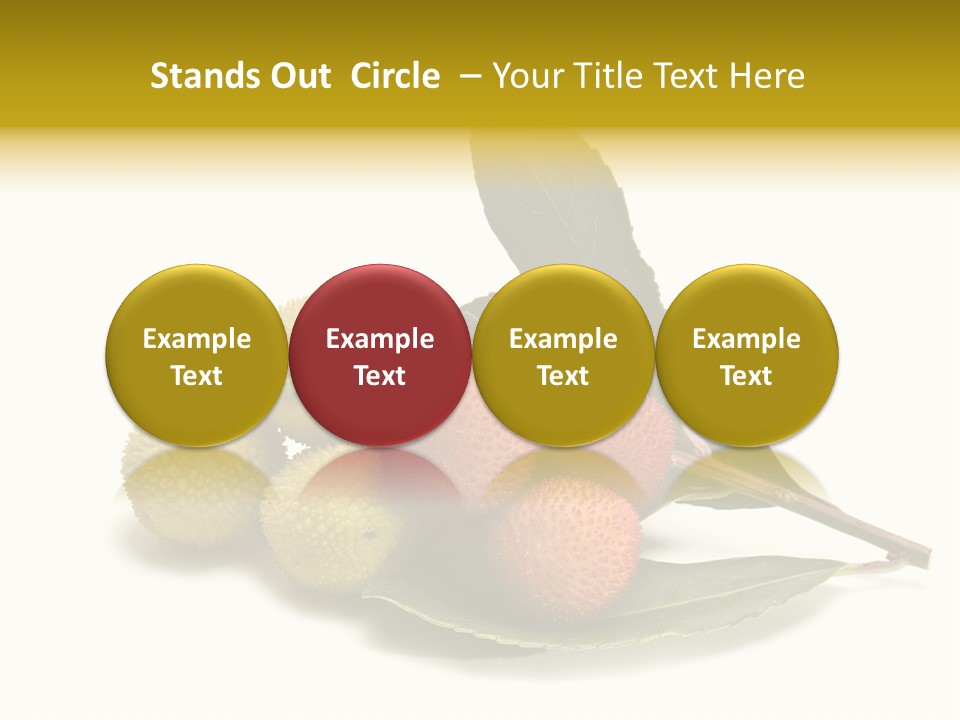 Stands Out  Circle  – Your Title Text Here

Example Text

Example Text

Example Text

Example Text